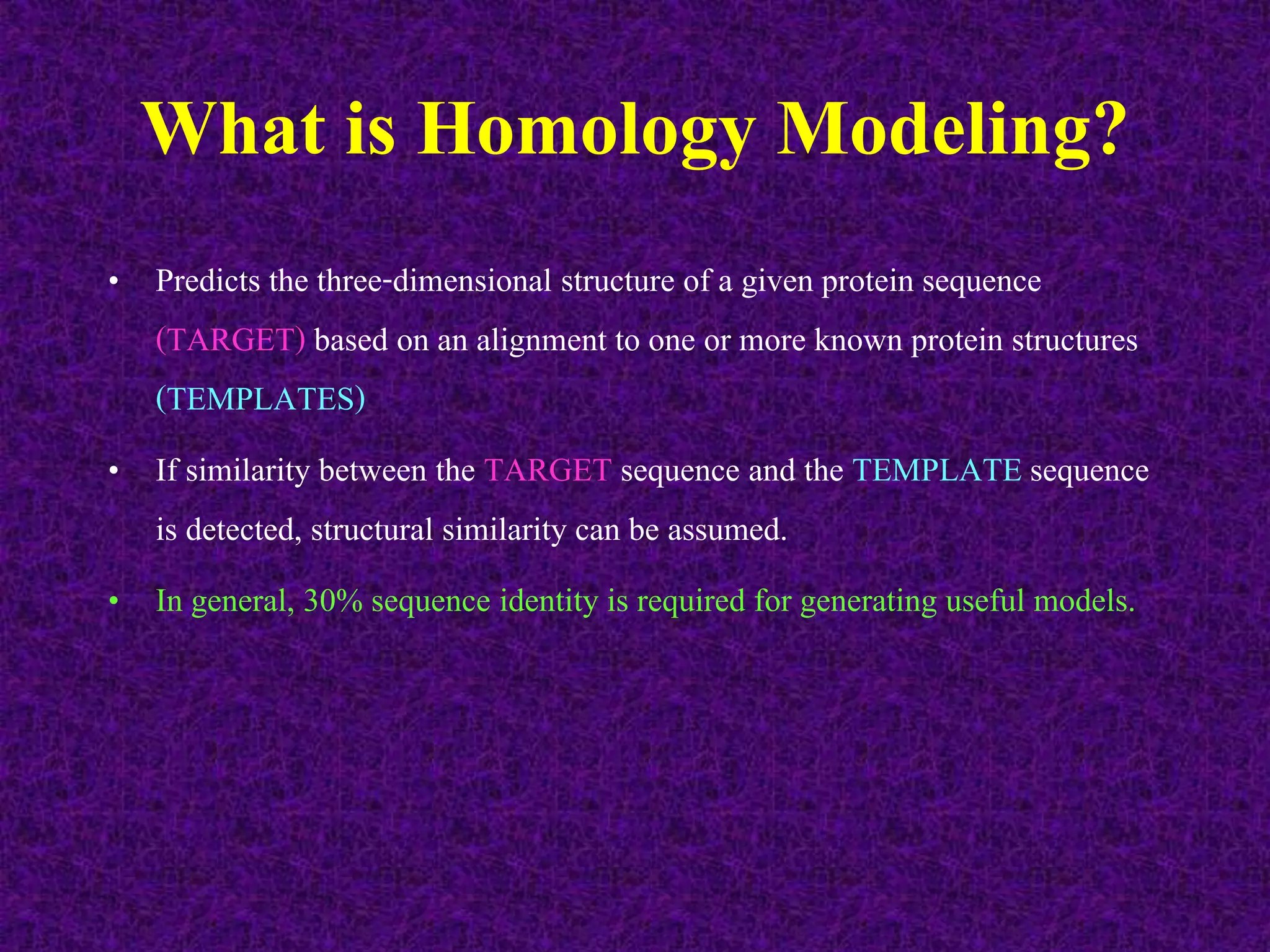 What is Homology Modeling?

• Predicts the three-dimensional structure of a given protein sequence (TARGET) based on an alignment to one or more known protein structures (TEMPLATES)

• If similarity between the TARGET sequence and the TEMPLATE sequence is detected, structural similarity can be assumed.

• In general, 30% sequence identity is required for generating useful models.